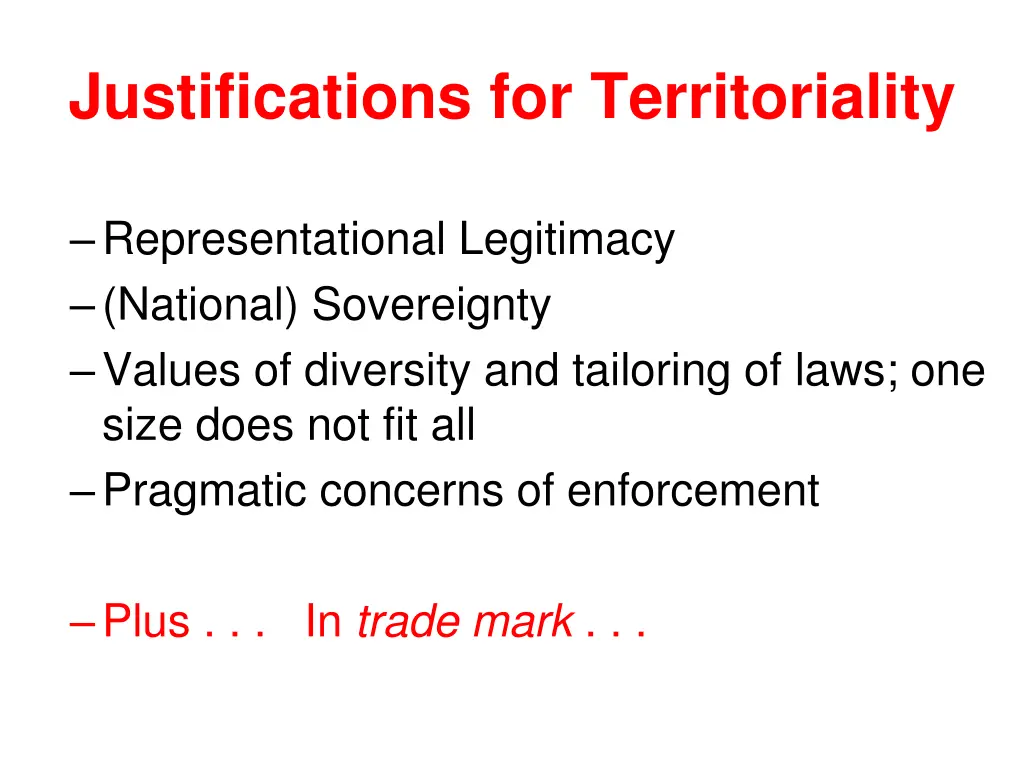 Justifications for Territoriality

– Representational Legitimacy
– (National) Sovereignty
– Values of diversity and tailoring of laws; one size does not fit all
– Pragmatic concerns of enforcement

– Plus . . . In trade mark . . .